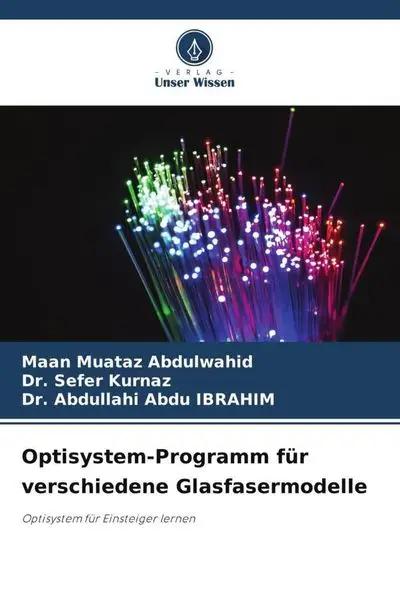 - VERLAG -
Unser Wissen

Maan Muataz Abdulwahid
Dr. Sefer Kurnaz
Dr. Abdullahi Abdu IBRAHIM

Optisystem-Programm für verschiedene Glasfasermodelle

Optisystem für Einsteiger lernen